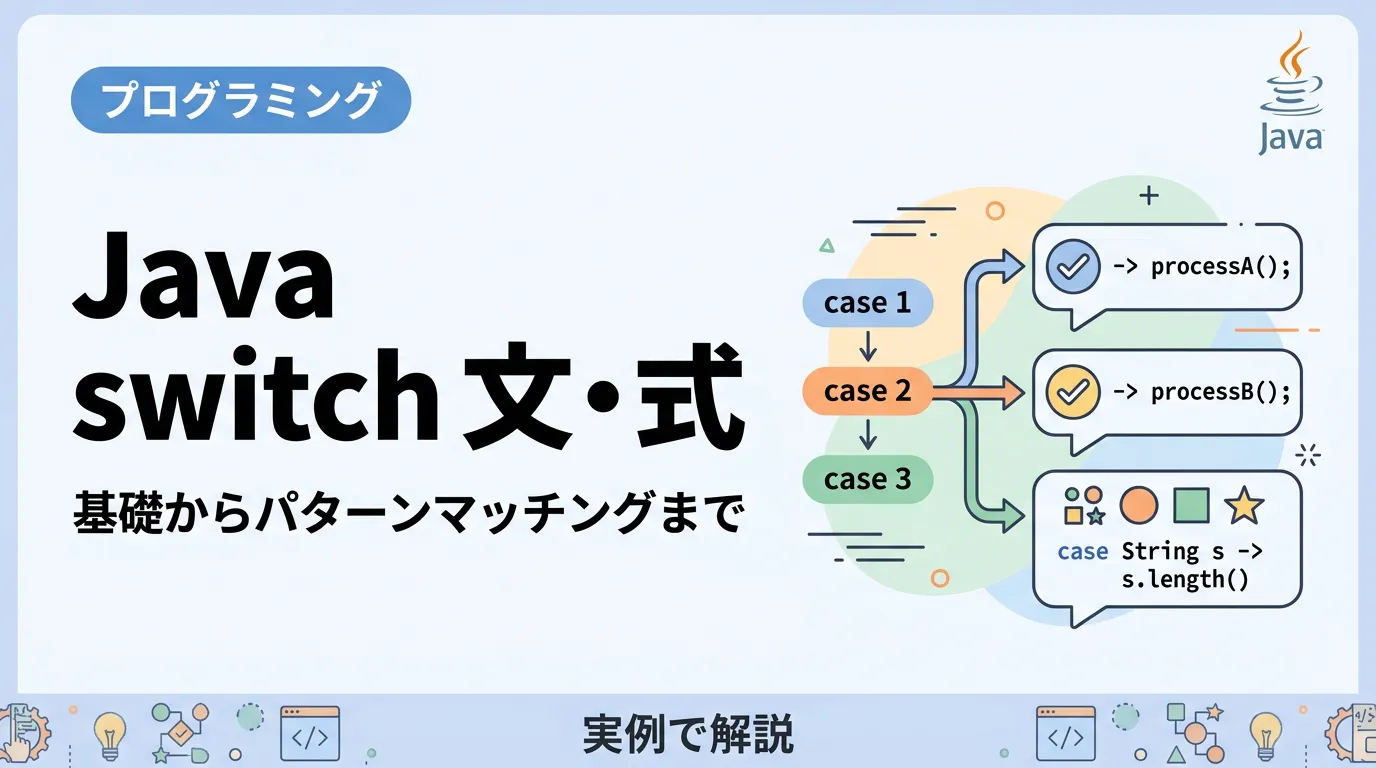 プログラミング

Java

Java
switch 文・式

基礎からパターンマッチングまで

case 1
case 2
case 3

-> processA();
-> processB();
case String s -> s.length()

</>

実例で解説

</>